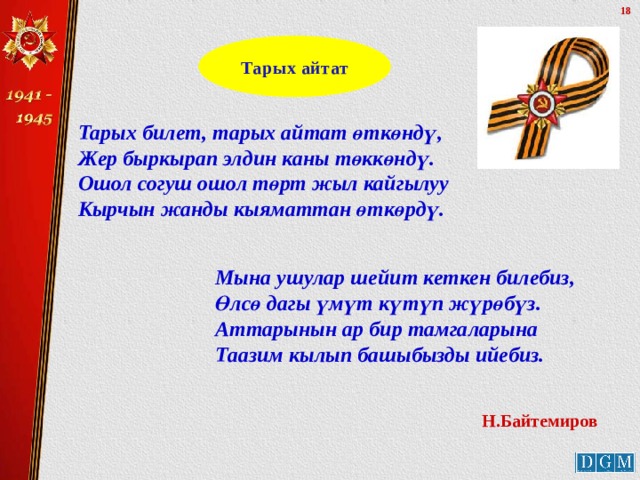 18

1941 - 1945

Тарых айтат

Тарых билет, тарых айтат өткөндү,
Жер быркырап элдин каны төккөндү.
Ошол согуш ошол төрт жыл кайгылуу
Кырчын жанды кыяматтан өткөрдү.

Мына ушулар шейит кеткен билебиз,
Өлсө дагы үмүт күтүп жүрөбүз.
Аттарынын ар бир тамгаларына
Таазим кылып башыбызды ийебиз.

Н.Байтемиров

DGM